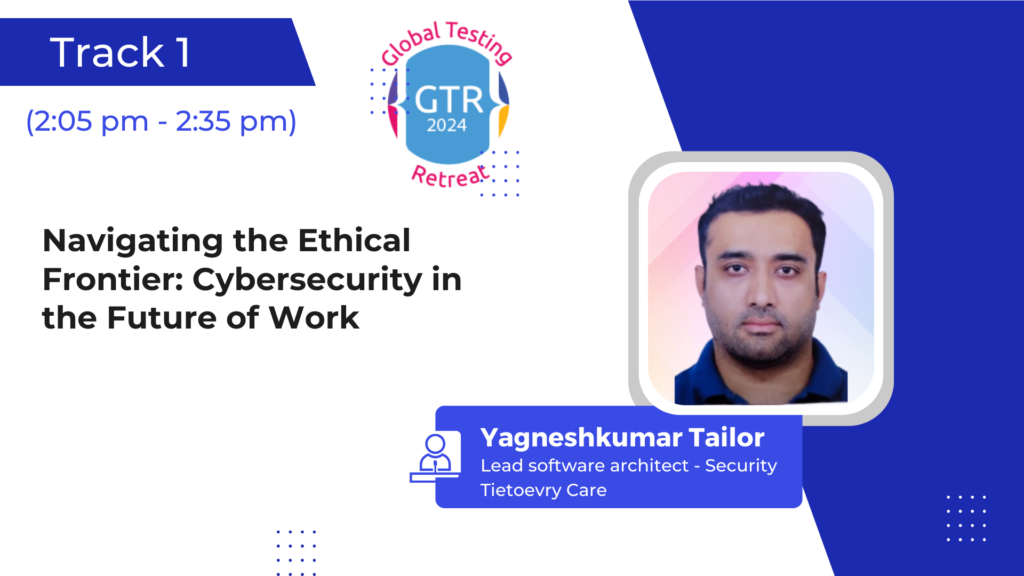 Track 1

(2:05 pm - 2:35 pm)

Global Testing
GTR
2024
Retreat

Navigating the Ethical Frontier: Cybersecurity in the Future of Work

Yagneshkumar Tailor
Lead software architect - Security
Tietoevry Care